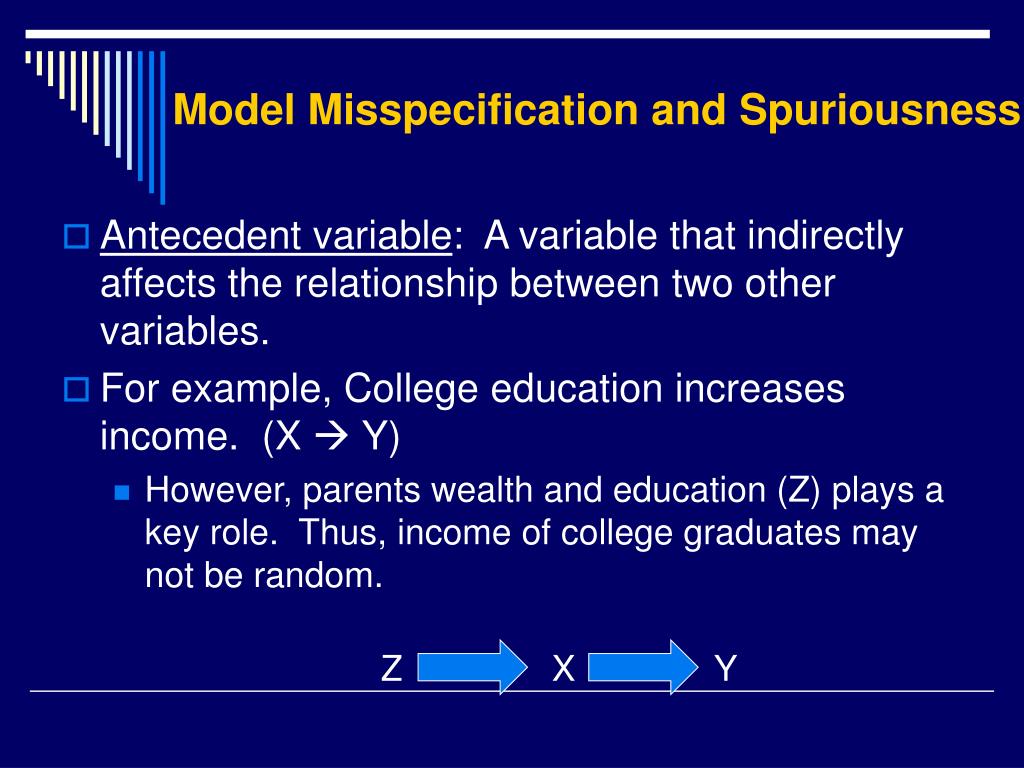 Model Misspecification and Spuriousness

Antecedent variable: A variable that indirectly affects the relationship between two other variables.

For example, College education increases income. (X → Y)

However, parents wealth and education (Z) plays a key role. Thus, income of college graduates may not be random.

Z X Y